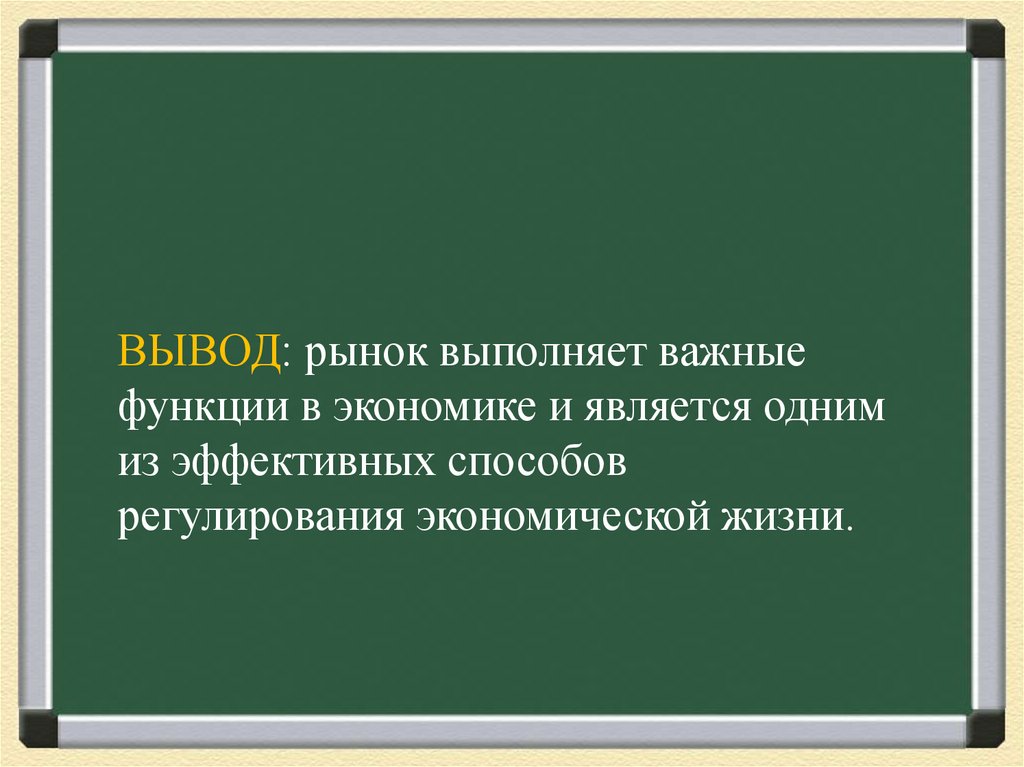 ВЫВОД: рынок выполняет важные функции в экономике и является одним из эффективных способов регулирования экономической жизни.